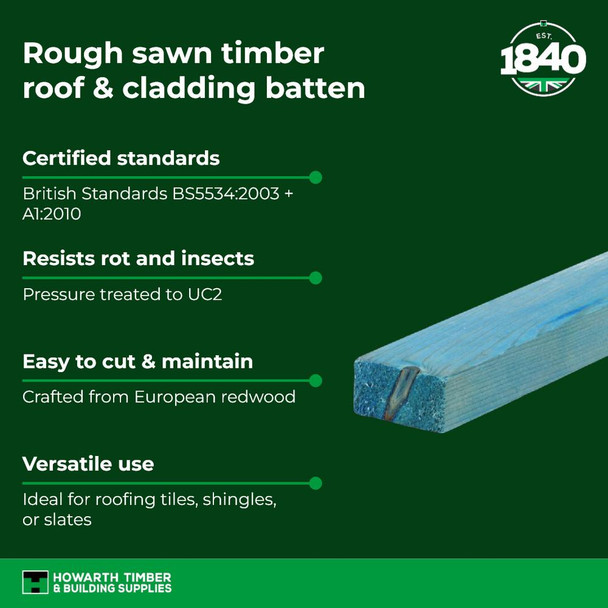 Rough sawn timber roof & cladding batten

EST.
1840

Certified standards

British Standards BS5534:2003 + A1:2010

Resists rot and insects

Pressure treated to UC2

Easy to cut & maintain

Crafted from European redwood

Versatile use

Ideal for roofing tiles, shingles, or slates

HOWARTH TIMBER
& BUILDING SUPPLIES